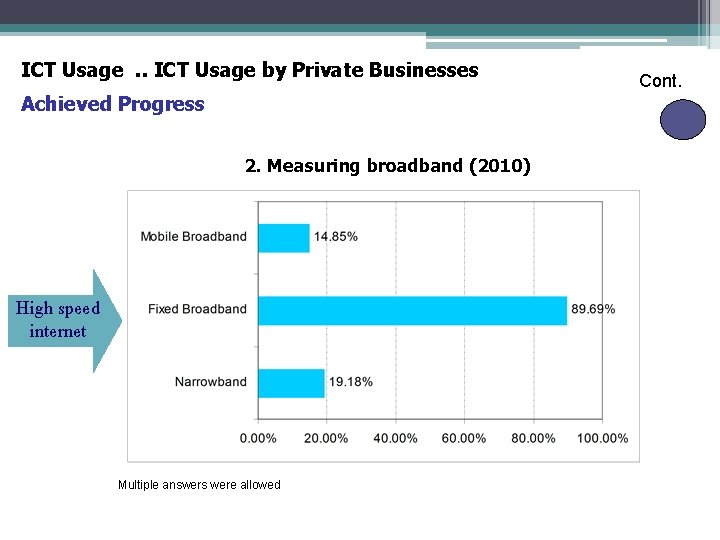 ICT Usage .. ICT Usage by Private Businesses

Cont.

Achieved Progress

2. Measuring broadband (2010)

High speed internet

Mobile Broadband 14.85%

Fixed Broadband 89.69%

Narrowband 19.18%

0.00% 20.00% 40.00% 60.00% 80.00% 100.00%

Multiple answers were allowed